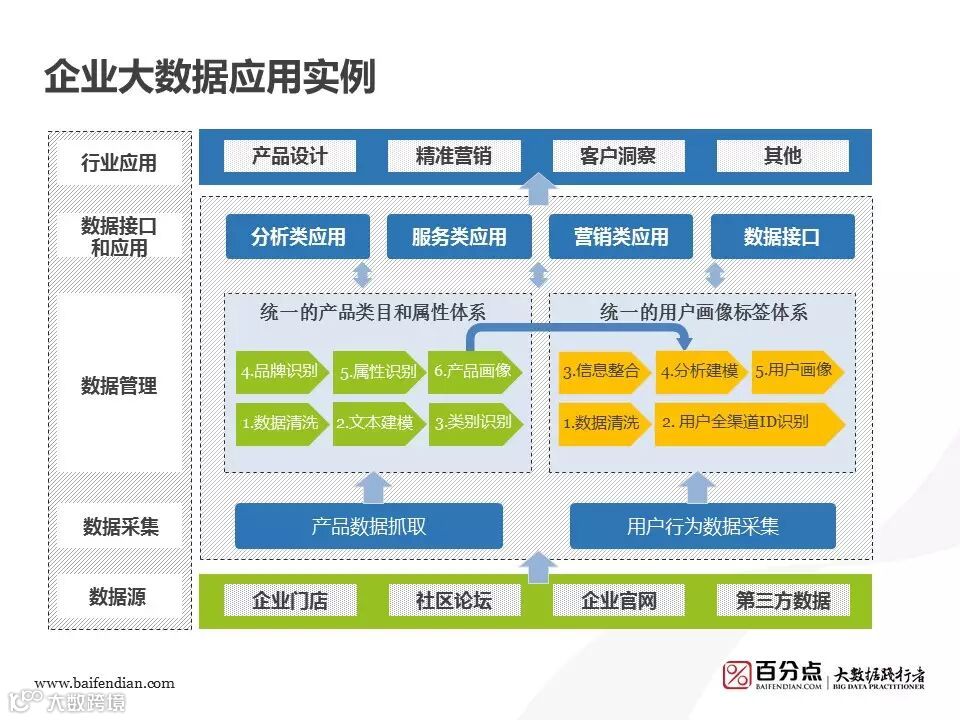 企业大数据应用实例

行业应用

产品设计 精准营销 客户洞察 其他

数据接口和应用

分析类应用 服务类应用 营销类应用 数据接口

数据管理

统一的产品类目和属性体系

4.品牌识别 5.属性识别 6.产品画像

1.数据清洗 2.文本建模 3.类别识别

统一的用户画像标签体系

3.信息整合 4.分析建模 5.用户画像

1.数据清洗 2. 用户全渠道ID识别

数据采集

产品数据抓取 用户行为数据采集

数据源

企业门店 社区论坛 企业官网 第三方数据

www.baifendian.com

大数跨境

百分点 BAIFENDIAN.COM

大数据践行者 BIG DATA PRACTITIONER